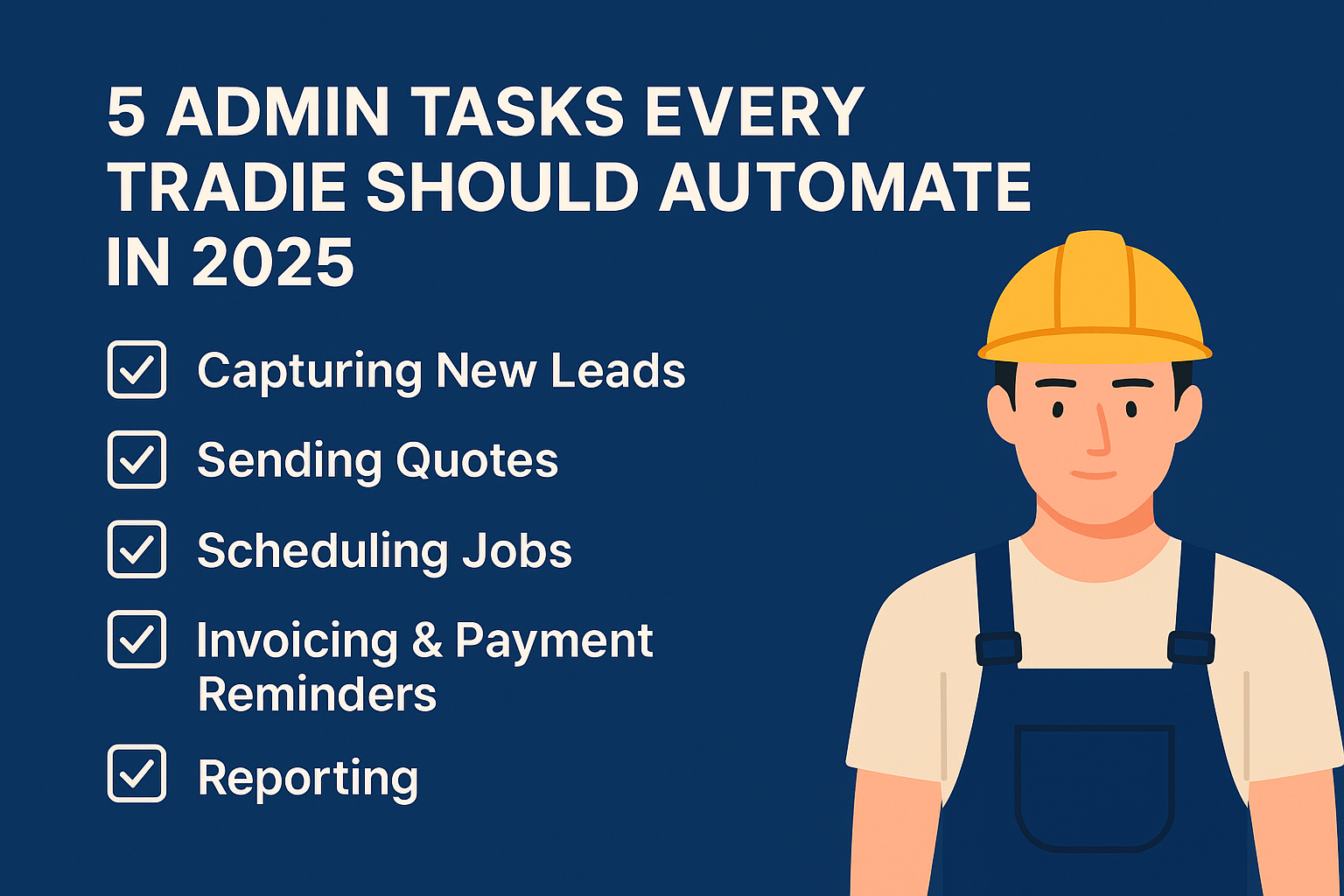 5 ADMIN TASKS EVERY TRADIE SHOULD AUTOMATE IN 2025

Capturing New Leads

Sending Quotes

Scheduling Jobs

Invoicing & Payment Reminders

Reporting